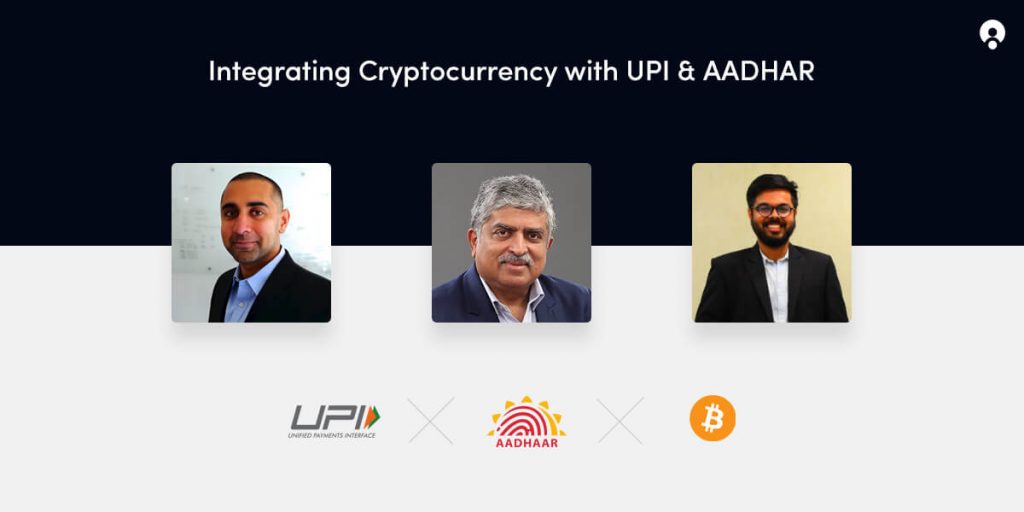 Integrating Cryptocurrency with UPI & AADHAR

UPI
UNIFIED PAYMENTS INTERFACE

AADHAAR